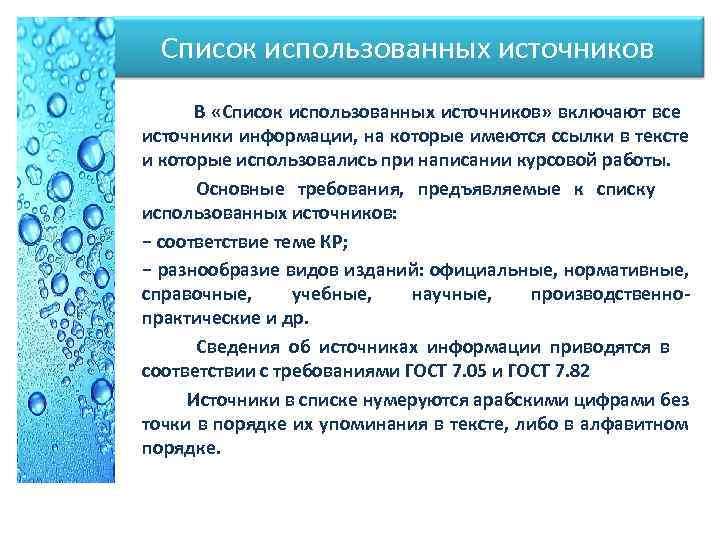 Список использованных источников

В «Список использованных источников» включают все источники информации, на которые имеются ссылки в тексте и которые использовались при написании курсовой работы.

Основные требования, предъявляемые к списку использованных источников:

− соответствие теме КР;

− разнообразие видов изданий: официальные, нормативные, справочные, учебные, научные, производственно-практические и др.

Сведения об источниках информации приводятся в соответствии с требованиями ГОСТ 7.05 и ГОСТ 7.82

Источники в списке нумеруются арабскими цифрами без точки в порядке их упоминания в тексте, либо в алфавитном порядке.